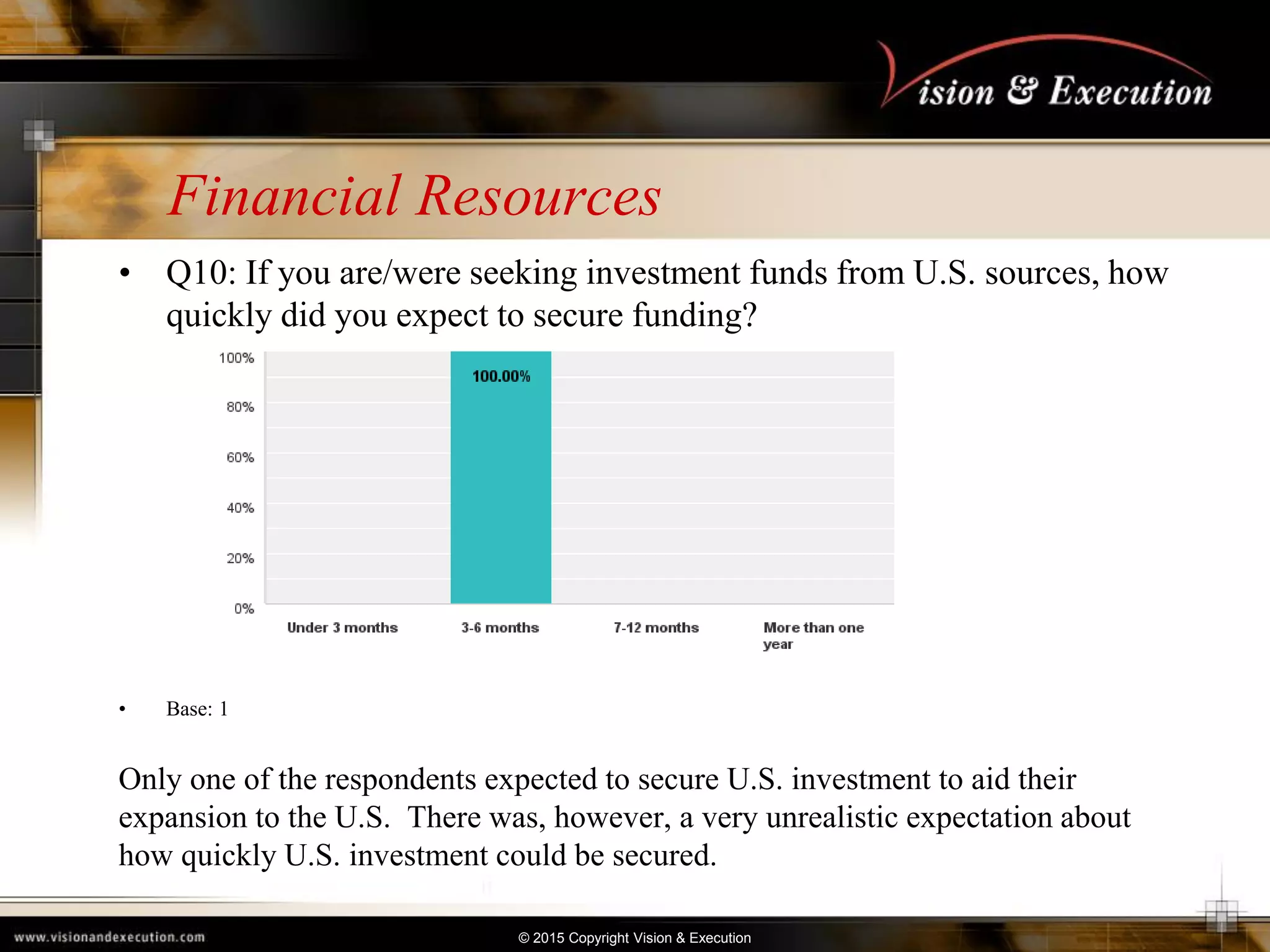 Vision & Execution

Financial Resources

• Q10: If you are/were seeking investment funds from U.S. sources, how quickly did you expect to secure funding?

100%
80%
60%
40%
20%
0%

100.00%

Under 3 months
3-6 months
7-12 months
More than one year

• Base: 1

Only one of the respondents expected to secure U.S. investment to aid their expansion to the U.S. There was, however, a very unrealistic expectation about how quickly U.S. investment could be secured.

www.visionandexecution.com

© 2015 Copyright Vision & Execution